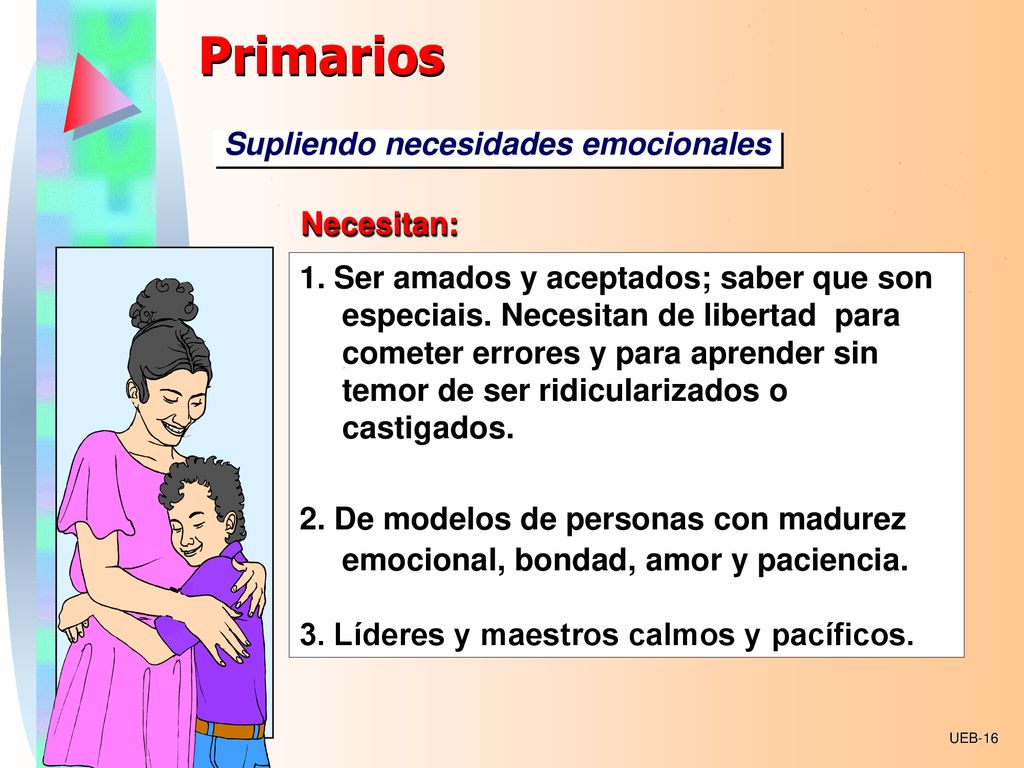 Primarios

Supliendo necesidades emocionales

Necesitan:

1. Ser amados y aceptados; saber que son especiais. Necesitan de libertad para cometer errores y para aprender sin temor de ser ridicularizados o castigados.

2. De modelos de personas con madurez emocional, bondad, amor y paciencia.

3. Líderes y maestros calmos y pacíficos.

UEB-16